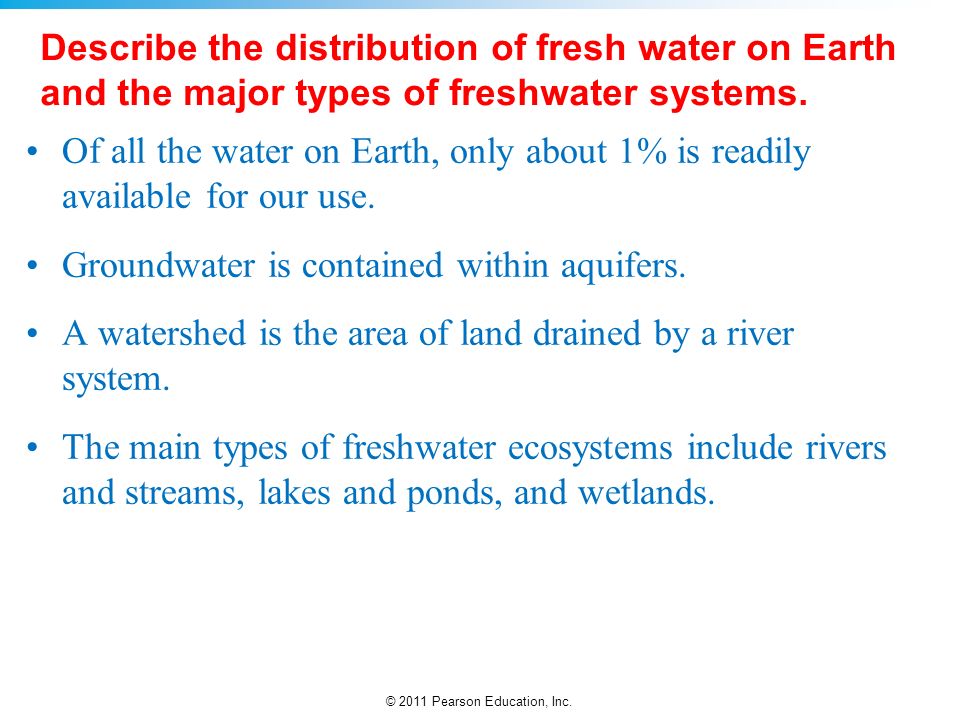 Describe the distribution of fresh water on Earth and the major types of freshwater systems.

• Of all the water on Earth, only about 1% is readily available for our use.

• Groundwater is contained within aquifers.

• A watershed is the area of land drained by a river system.

• The main types of freshwater ecosystems include rivers and streams, lakes and ponds, and wetlands.

© 2011 Pearson Education, Inc.